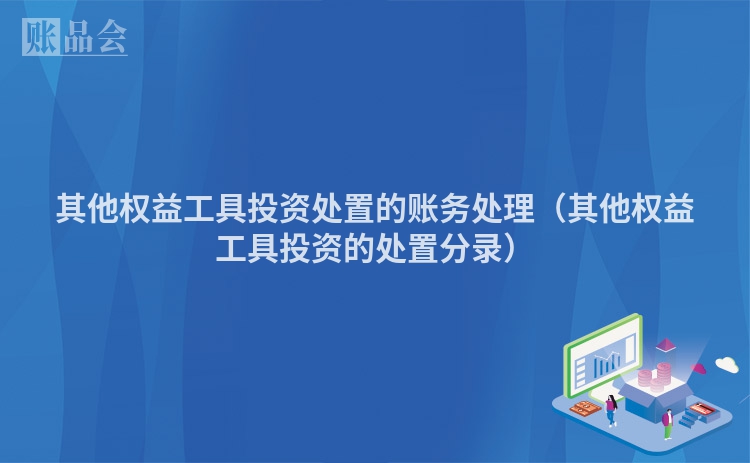 账品会

其他权益工具投资处置的账务处理（其他权益工具投资的处置分录）